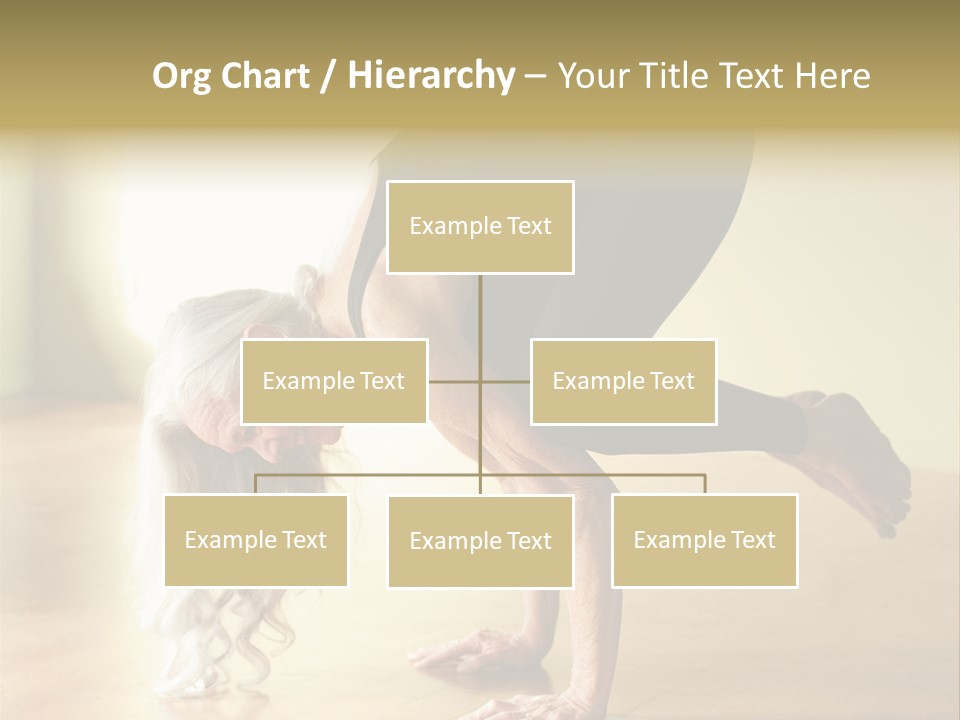 Org Chart / Hierarchy – Your Title Text Here

Example Text

Example Text

Example Text

Example Text

Example Text

Example Text